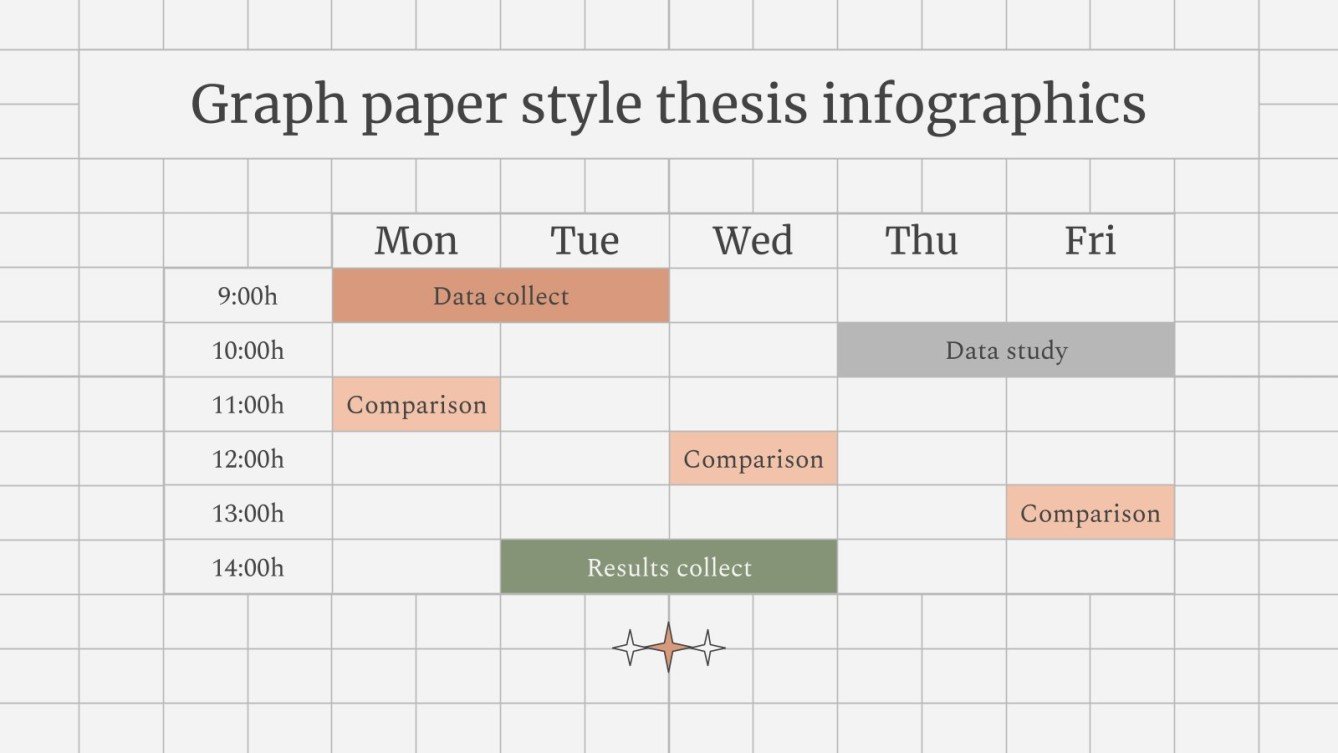 Graph paper style thesis infographics

| | Mon | Tue | Wed | Thu | Fri |
|---|---|---|---|---|---|
| 9:00h | Data collect | | | | |
| 10:00h | | | | Data study | |
| 11:00h | Comparison | | | | |
| 12:00h | | | Comparison | | |
| 13:00h | | | | | Comparison |
| 14:00h | | Results collect | | | |